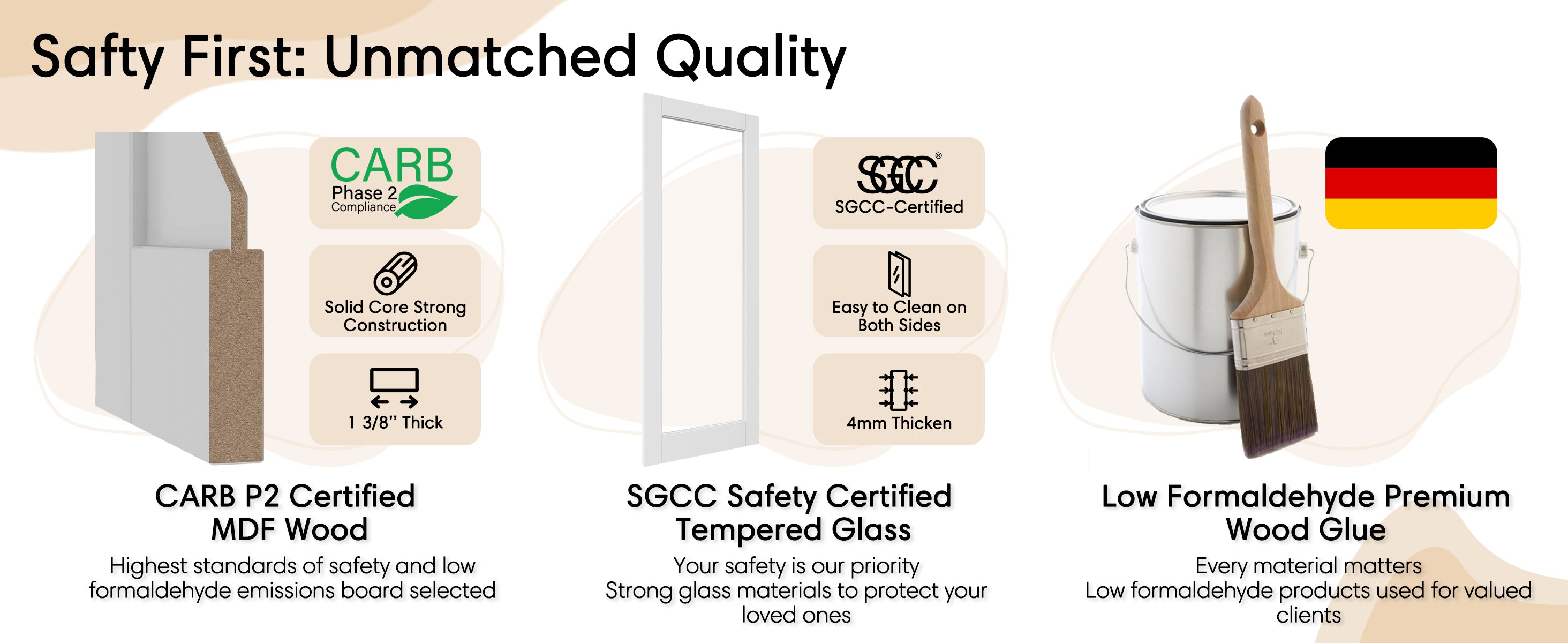 Safty First: Unmatched Quality

CARB
Phase 2
Compliance

Solid Core Strong Construction

1 3/8'' Thick

CARB P2 Certified MDF Wood

Highest standards of safety and low formaldehyde emissions board selected

SGCC®
SGCC-Certified

Easy to Clean on Both Sides

4mm Thicken

SGCC Safety Certified Tempered Glass

Your safety is our priority
Strong glass materials to protect your loved ones

Low Formaldehyde Premium Wood Glue

Every material matters
Low formaldehyde products used for valued clients